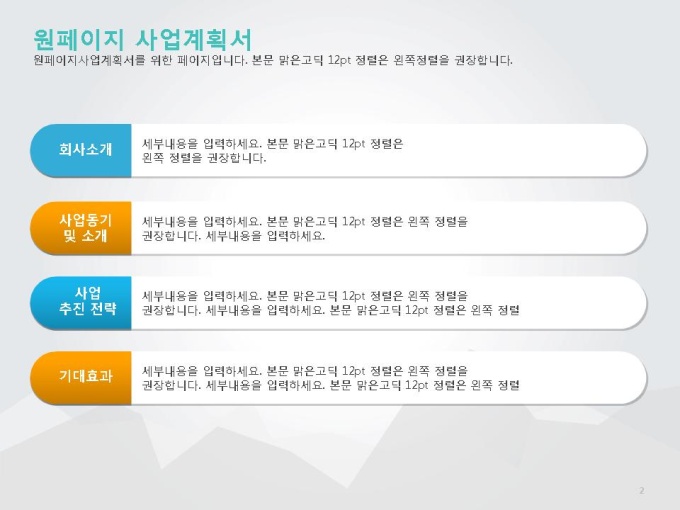 원페이지 사업계획서
원페이지사업계획서를 위한 페이지입니다. 본문 맑은고딕 12pt 정렬은 왼쪽정렬을 권장합니다.

회사소개

세부내용을 입력하세요. 본문 맑은고딕 12pt 정렬은 왼쪽 정렬을 권장합니다.

사업동기 및 소개

세부내용을 입력하세요. 본문 맑은고딕 12pt 정렬은 왼쪽 정렬을 권장합니다. 세부내용을 입력하세요.

사업 추진 전략

세부내용을 입력하세요. 본문 맑은고딕 12pt 정렬은 왼쪽 정렬을 권장합니다. 세부내용을 입력하세요. 본문 맑은고딕 12pt 정렬은 왼쪽 정렬

기대효과

세부내용을 입력하세요. 본문 맑은고딕 12pt 정렬은 왼쪽 정렬을 권장합니다. 세부내용을 입력하세요. 본문 맑은고딕 12pt 정렬은 왼쪽 정렬

2